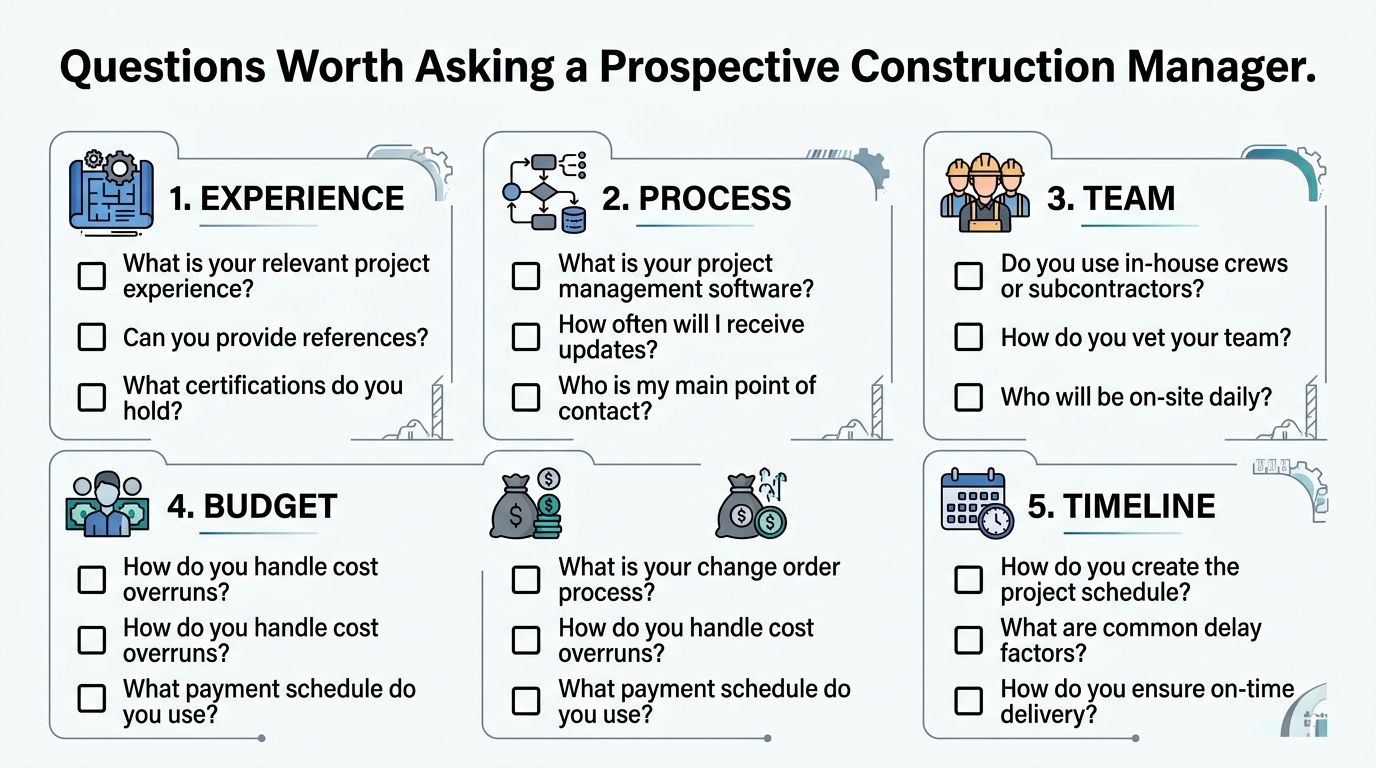 Questions Worth Asking a Prospective Construction Manager.

1. EXPERIENCE

What is your relevant project experience?

Can you provide references?

What certifications do you hold?

2. PROCESS

What is your project management software?

How often will I receive updates?

Who is my main point of contact?

3. TEAM

Do you use in-house crews or subcontractors?

How do you vet your team?

Who will be on-site daily?

4. BUDGET

How do you handle cost overruns?

How do you handle cost overruns?

What payment schedule do you use?

What is your change order process?

How do you handle cost overruns?

What payment schedule do you use?

5. TIMELINE

How do you create the project schedule?

What are common delay factors?

How do you ensure on-time delivery?